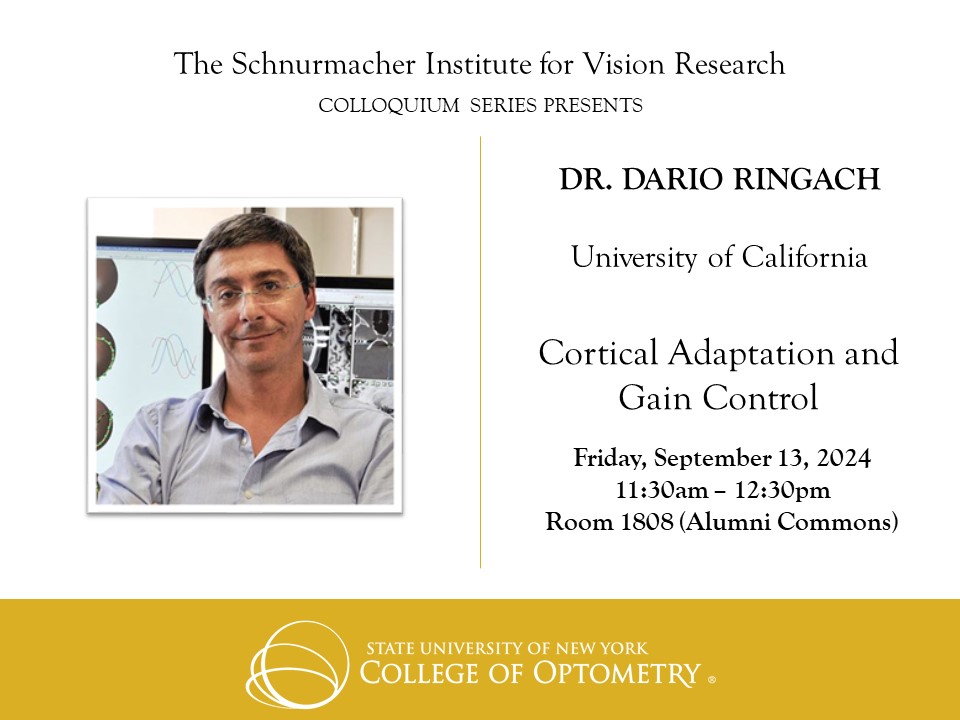 The Schnurmacher Institute for Vision Research
COLLOQUIUM SERIES PRESENTS

DR. DARIO RINGACH

University of California

Cortical Adaptation and Gain Control

Friday, September 13, 2024
11:30am – 12:30pm
Room 1808 (Alumni Commons)

STATE UNIVERSITY OF NEW YORK
COLLEGE OF OPTOMETRY ®